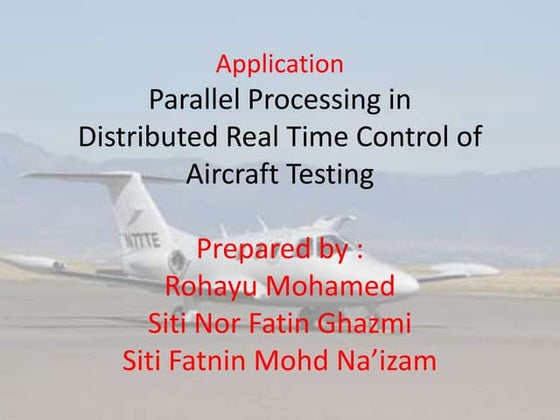 Application
Parallel Processing in Distributed Real Time Control of Aircraft Testing

N7TTE

Prepared by :
Rohayu Mohamed
Siti Nor Fatin Ghazmi
Siti Fatnin Mohd Na'izam